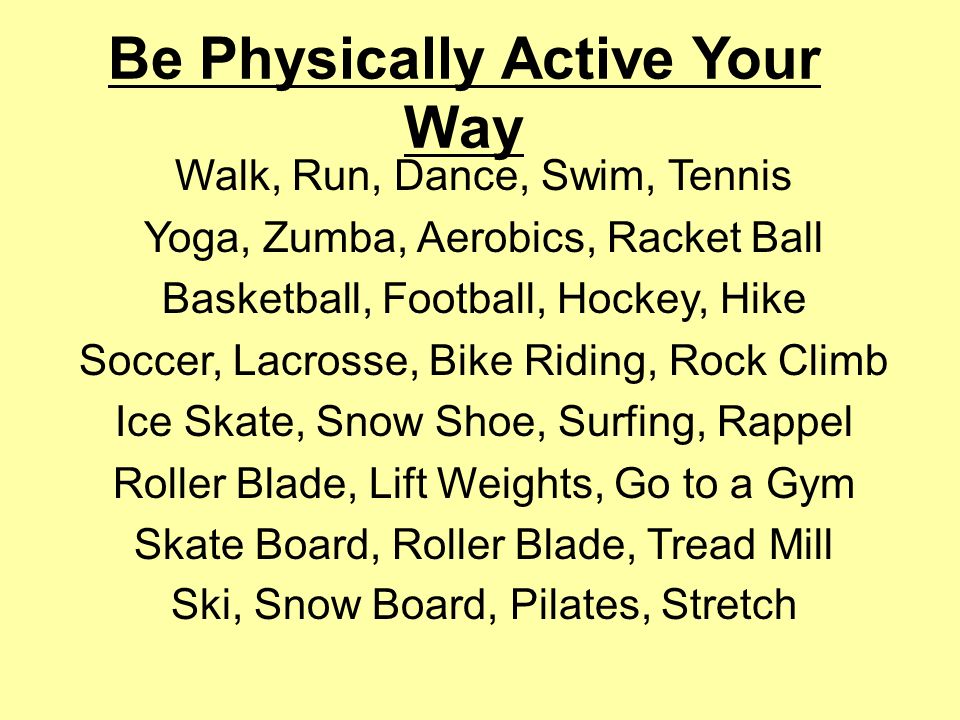 Be Physically Active Your Way

Walk, Run, Dance, Swim, Tennis
Yoga, Zumba, Aerobics, Racket Ball
Basketball, Football, Hockey, Hike
Soccer, Lacrosse, Bike Riding, Rock Climb
Ice Skate, Snow Shoe, Surfing, Rappel
Roller Blade, Lift Weights, Go to a Gym
Skate Board, Roller Blade, Tread Mill
Ski, Snow Board, Pilates, Stretch